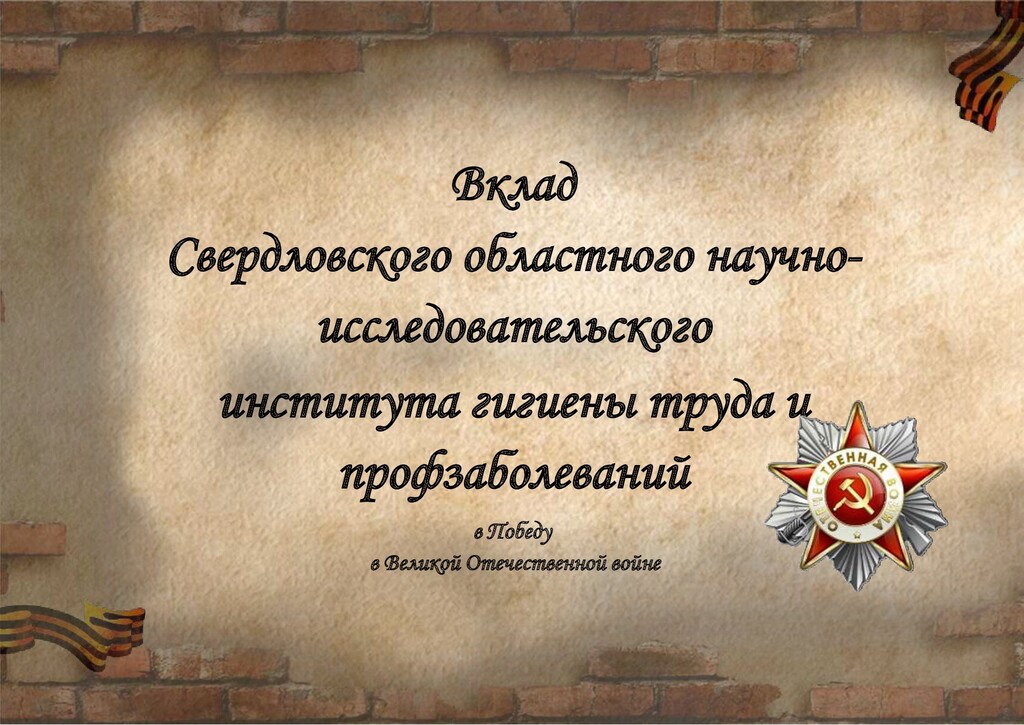 Вклад
Свердловского областного научно-исследовательского
института гигиены труда и профзаболеваний

в Победу
в Великой Отечественной войне

ОТЕЧЕСТВЕННАЯ ВОЙНА